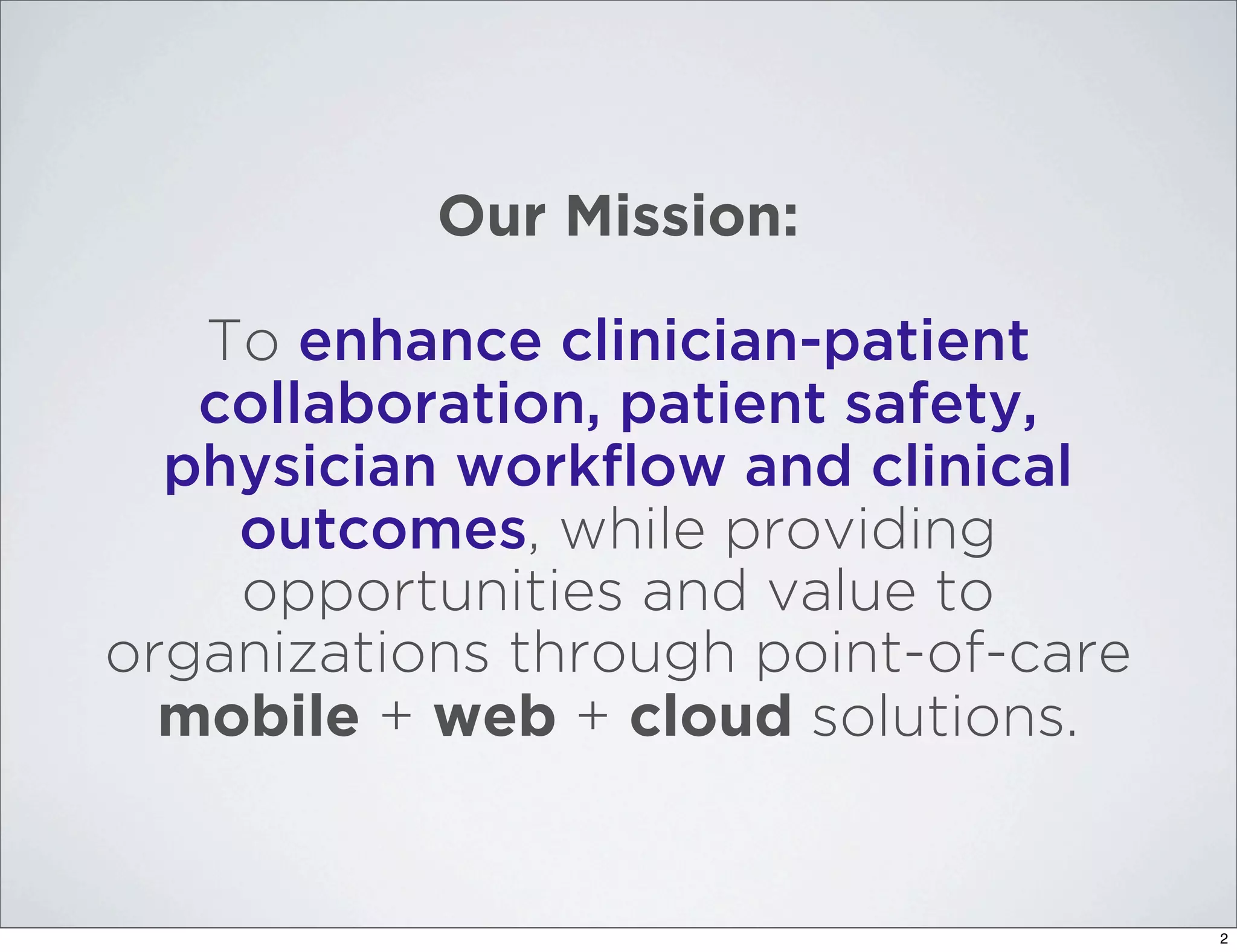 Our Mission:

To enhance clinician-patient collaboration, patient safety, physician workflow and clinical outcomes, while providing opportunities and value to organizations through point-of-care mobile + web + cloud solutions.

2